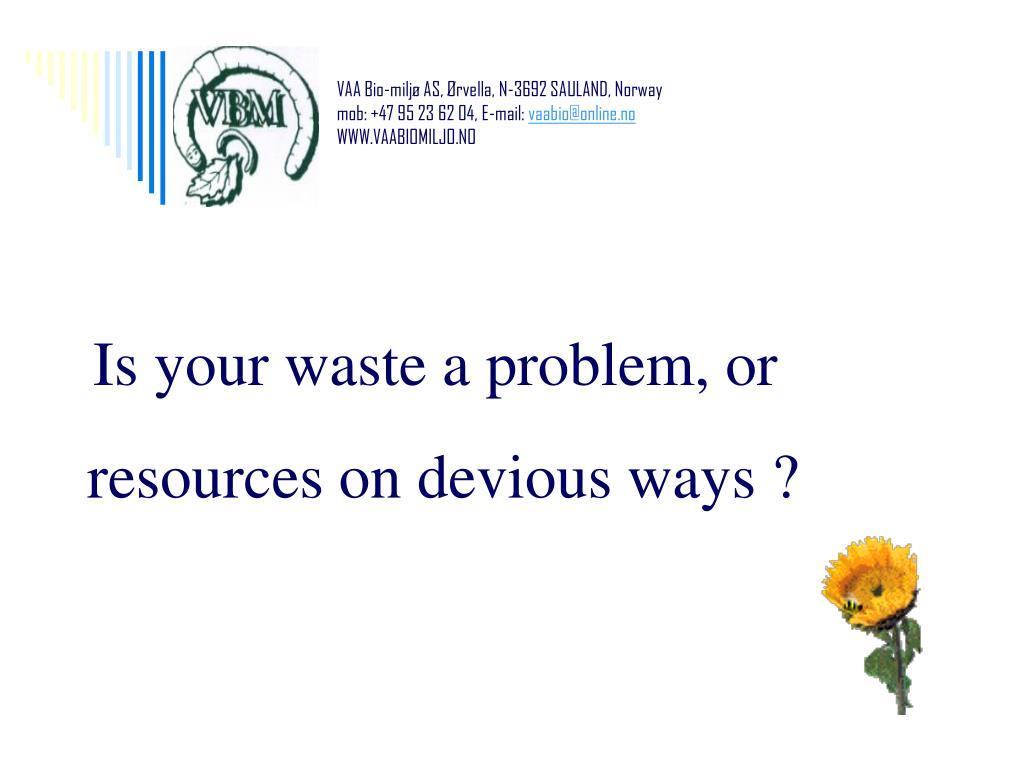 VBM

VAA Bio-miljø AS, Ørvella, N-3692 SAULAND, Norway
mob: +47 95 23 62 04, E-mail: vaabio@online.no
WWW.VAABIOMILJO.NO

Is your waste a problem, or

resources on devious ways ?